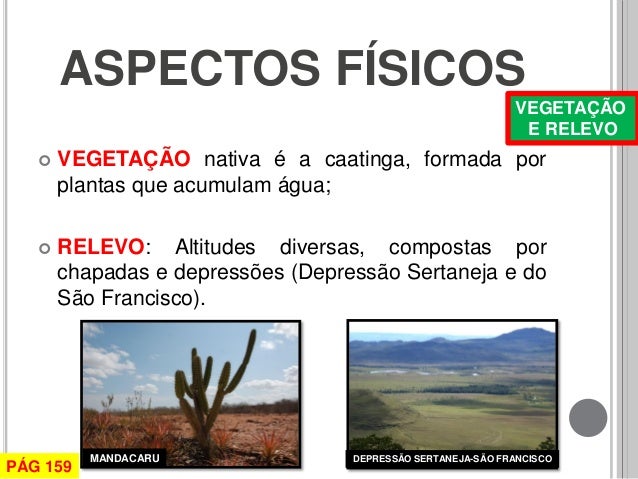 ASPECTOS FÍSICOS

VEGETAÇÃO E RELEVO

VEGETAÇÃO nativa é a caatinga, formada por plantas que acumulam água;

RELEVO: Altitudes diversas, compostas por chapadas e depressões (Depressão Sertaneja e do São Francisco).

MANDACARU

DEPRESSÃO SERTANEJA-SÃO FRANCISCO

PÁG 159